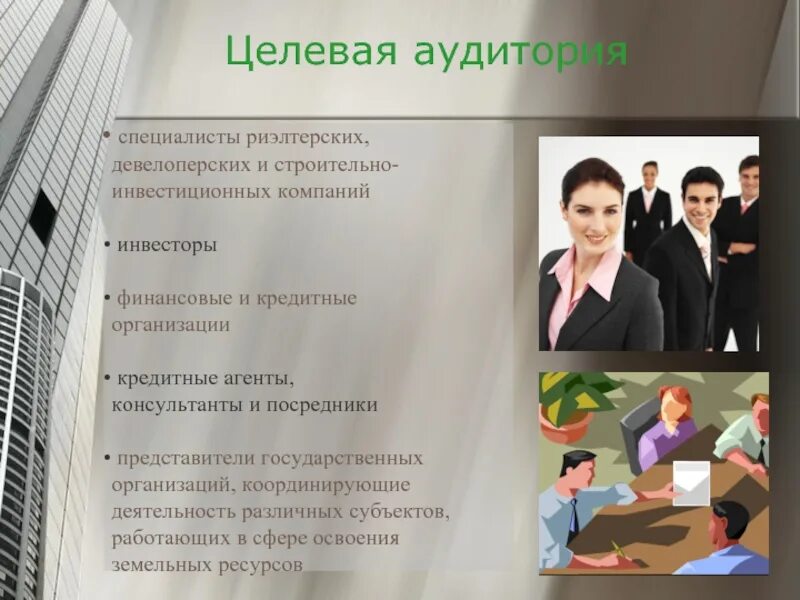 Целевая аудитория

• специалисты риэлтерских, девелоперских и строительно-инвестиционных компаний

• инвесторы

• финансовые и кредитные организации

• кредитные агенты, консультанты и посредники

• представители государственных организаций, координирующие деятельность различных субъектов, работающих в сфере освоения земельных ресурсов